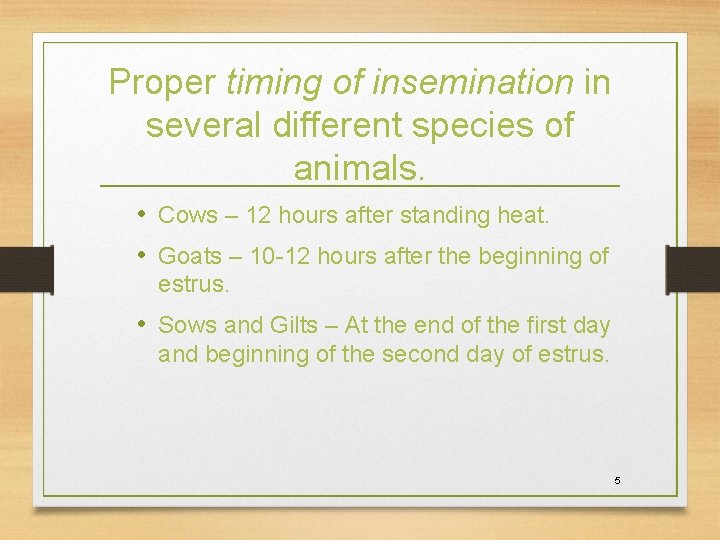 Proper timing of insemination in several different species of animals.

• Cows – 12 hours after standing heat.

• Goats – 10-12 hours after the beginning of estrus.

• Sows and Gilts – At the end of the first day and beginning of the second day of estrus.

5